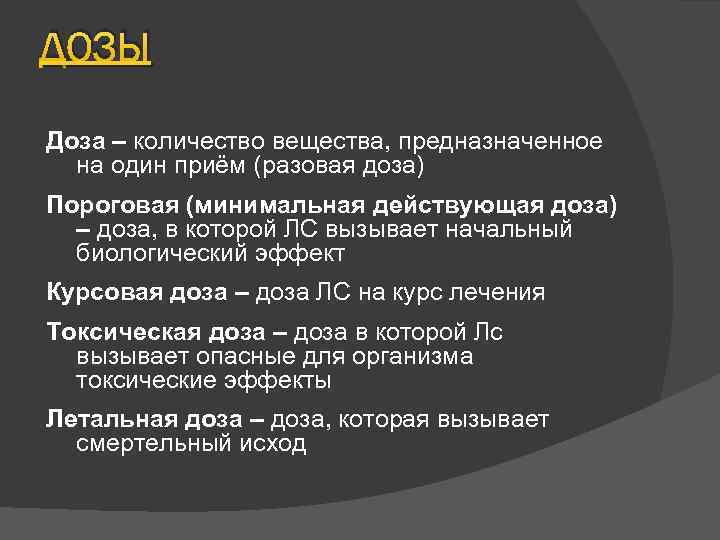 ДОЗЫ

Доза – количество вещества, предназначенное на один приём (разовая доза)

Пороговая (минимальная действующая доза) – доза, в которой ЛС вызывает начальный биологический эффект

Курсовая доза – доза ЛС на курс лечения

Токсическая доза – доза в которой Лс вызывает опасные для организма токсические эффекты

Летальная доза – доза, которая вызывает смертельный исход